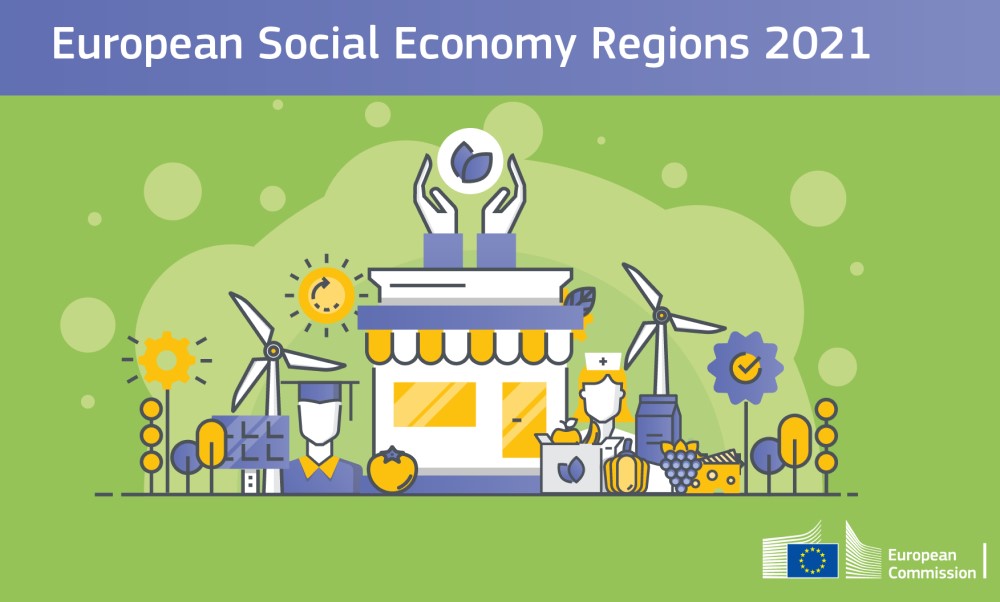 European Social Economy Regions 2021

European Commission